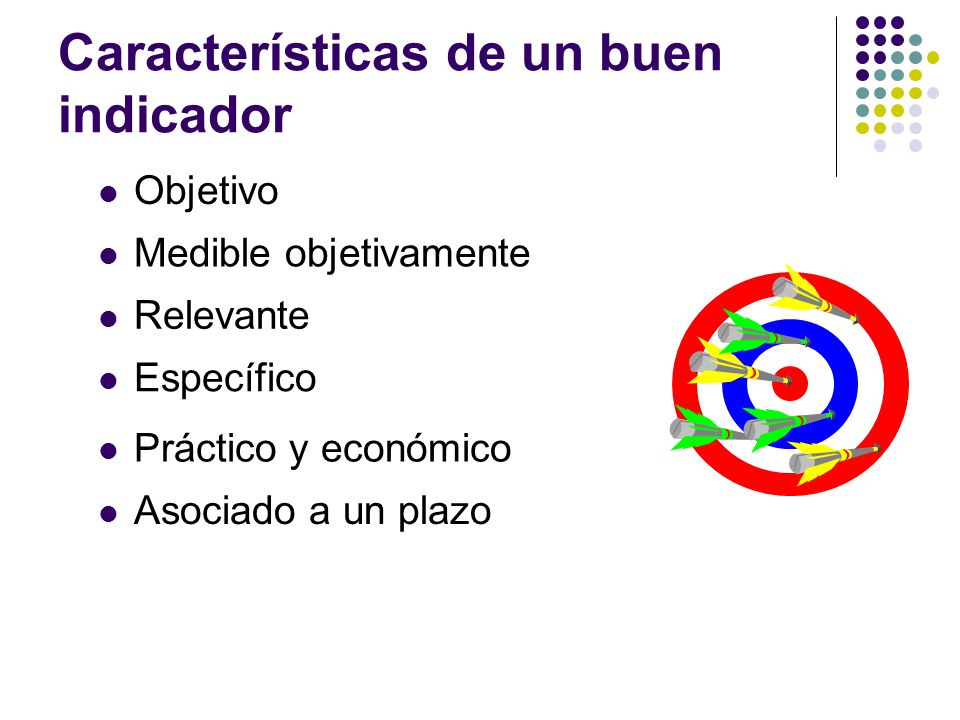 Características de un buen indicador

- Objetivo
- Medible objetivamente
- Relevante
- Específico
- Práctico y económico
- Asociado a un plazo